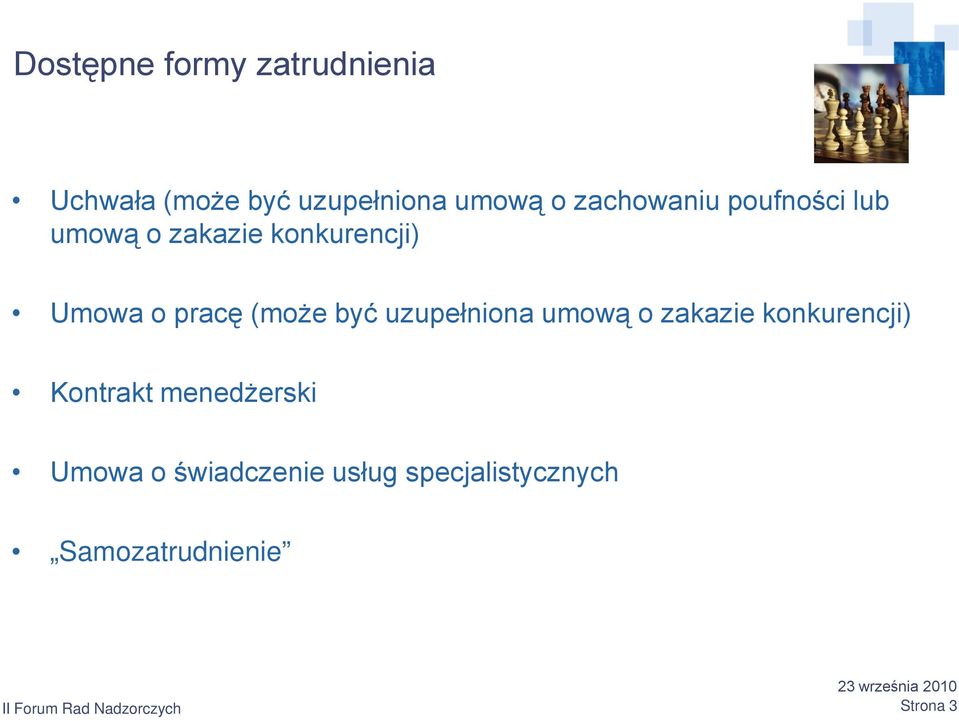 Dostępne formy zatrudnienia

• Uchwała (może być uzupełniona umową o zachowaniu poufności lub umową o zakazie konkurencji)

• Umowa o pracę (może być uzupełniona umową o zakazie konkurencji)

• Kontrakt menedżerski

• Umowa o świadczenie usług specjalistycznych

• „Samozatrudnienie”

II Forum Rad Nadzorczych

23 września 2010
Strona 3